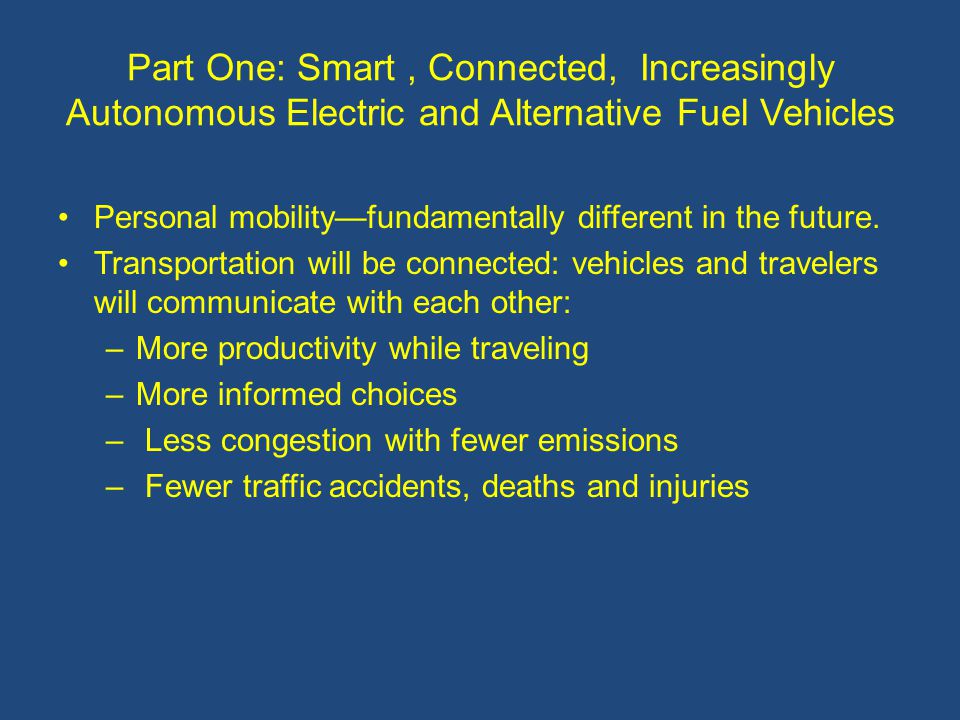 Part One: Smart , Connected, Increasingly Autonomous Electric and Alternative Fuel Vehicles

• Personal mobility—fundamentally different in the future.
• Transportation will be connected: vehicles and travelers will communicate with each other:
– More productivity while traveling
– More informed choices
– Less congestion with fewer emissions
– Fewer traffic accidents, deaths and injuries